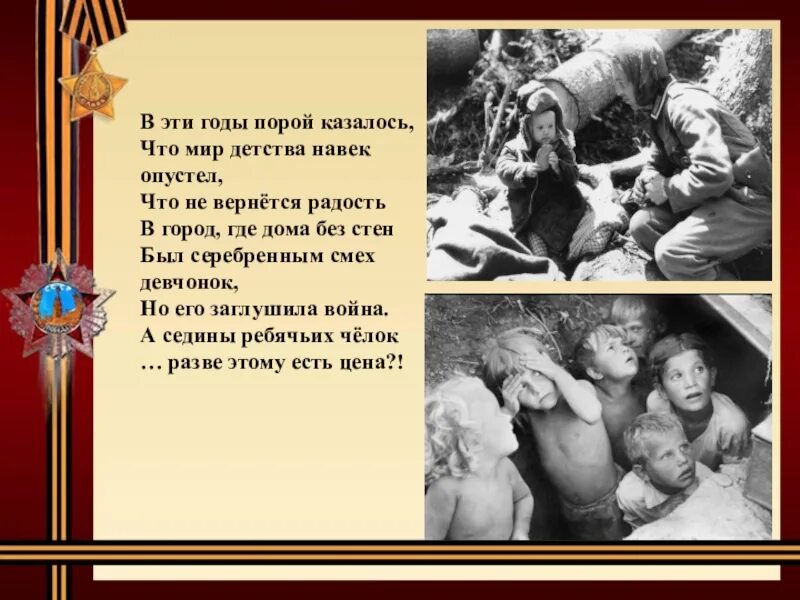 В эти годы порой казалось,
Что мир детства навек опустел,
Что не вернётся радость
В город, где дома без стен
Был серебренным смех девчонок,
Но его заглушила война.
А седины ребячьих чёлок
… разве этому есть цена?!